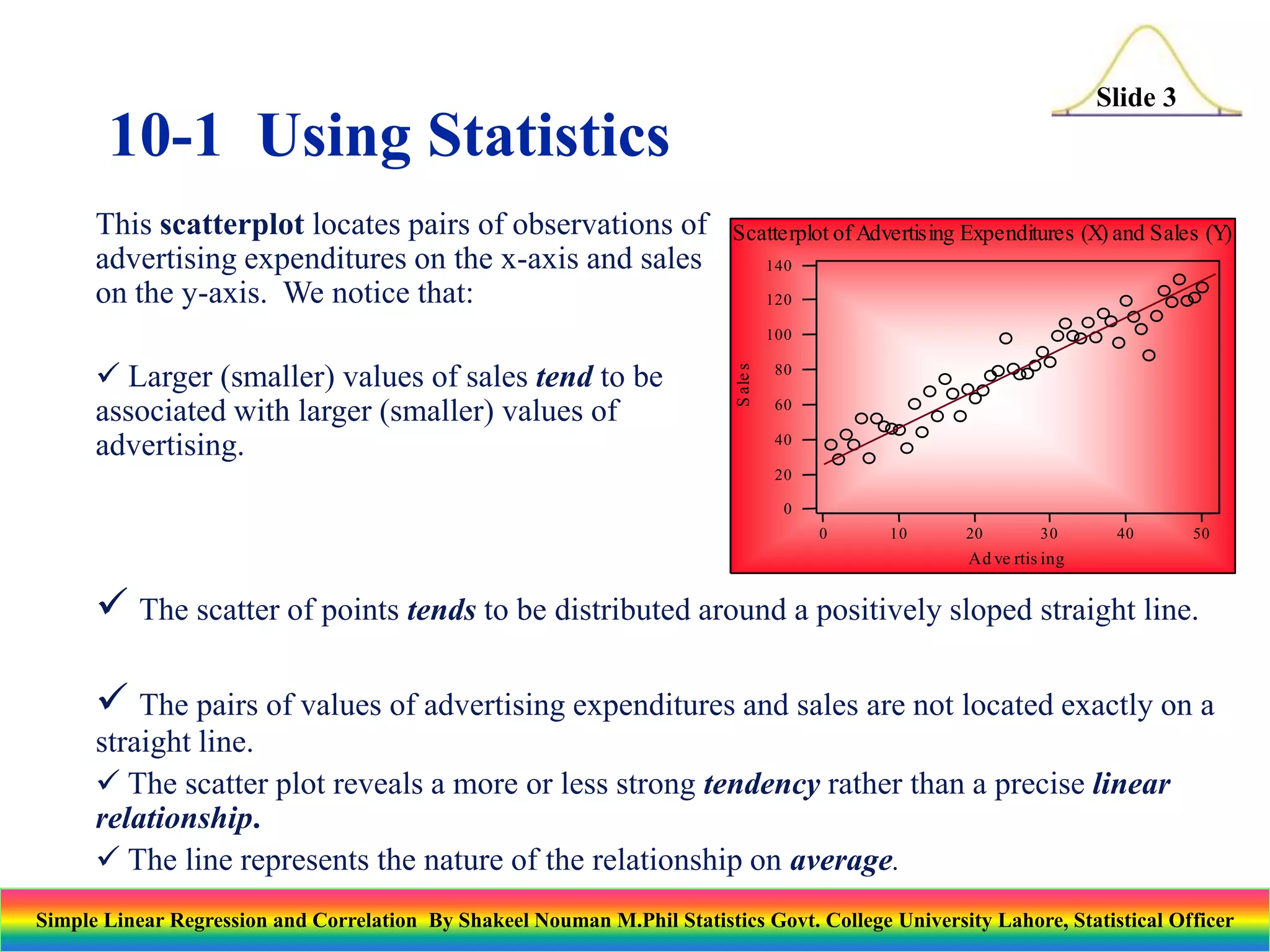 Slide 3

10-1 Using Statistics

This scatterplot locates pairs of observations of advertising expenditures on the x-axis and sales on the y-axis. We notice that:

✓ Larger (smaller) values of sales tend to be associated with larger (smaller) values of advertising.

Scatterplot of Advertising Expenditures (X) and Sales (Y)

140
120
100
80
60
40
20
0

Sales

0 10 20 30 40 50

Advertising

✓ The scatter of points tends to be distributed around a positively sloped straight line.

✓ The pairs of values of advertising expenditures and sales are not located exactly on a straight line.

✓ The scatter plot reveals a more or less strong tendency rather than a precise linear relationship.

✓ The line represents the nature of the relationship on average.

Simple Linear Regression and Correlation By Shakeel Nouman M.Phil Statistics Govt. College University Lahore, Statistical Officer